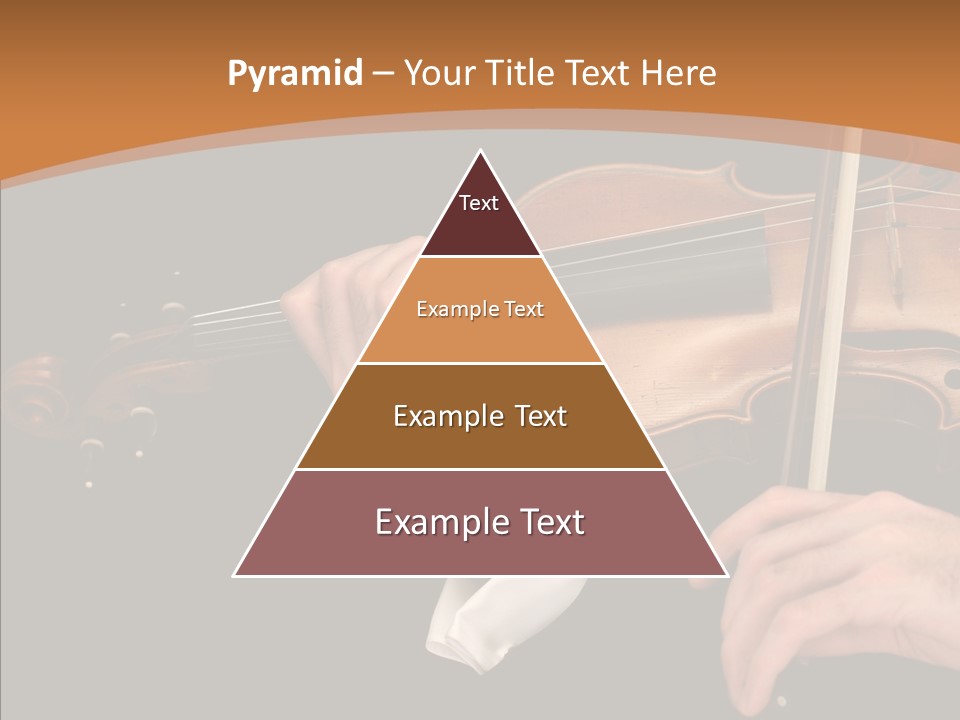 Pyramid – Your Title Text Here

Text

Example Text

Example Text

Example Text